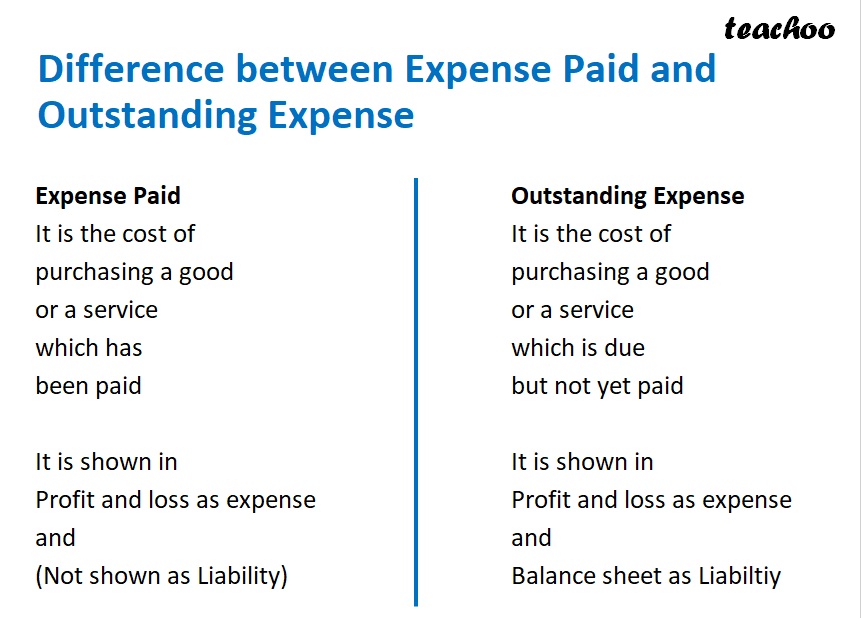 teachoo

Difference between Expense Paid and Outstanding Expense

Expense Paid
It is the cost of purchasing a good or a service which has been paid

It is shown in Profit and loss as expense and (Not shown as Liability)

Outstanding Expense
It is the cost of purchasing a good or a service which is due but not yet paid

It is shown in Profit and loss as expense and Balance sheet as Liabiltiy